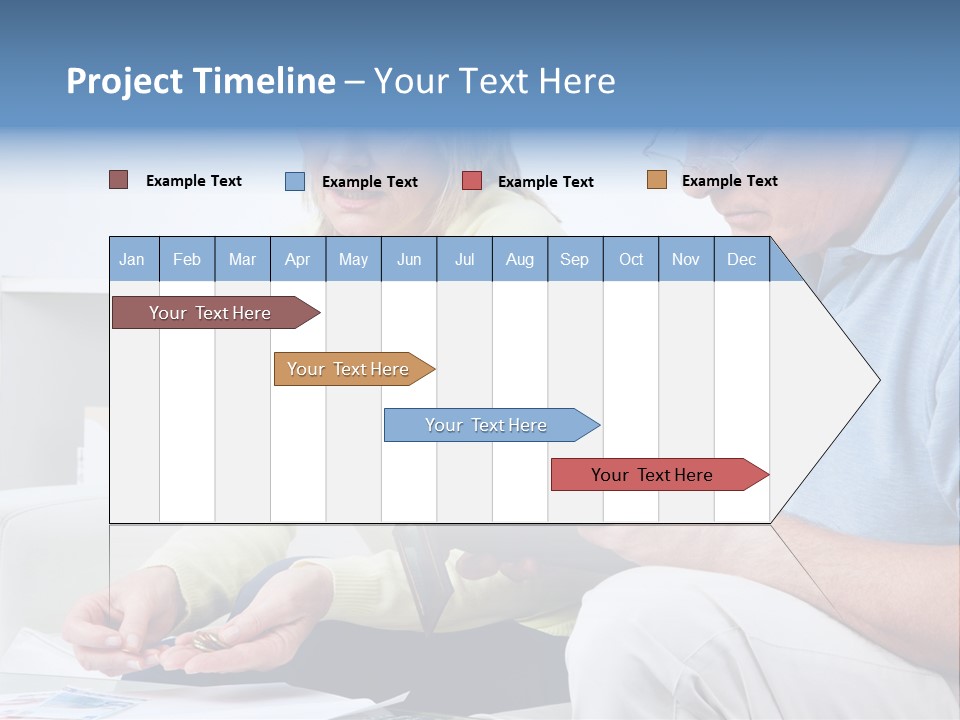 Project Timeline – Your Text Here

Example Text Example Text Example Text Example Text

| Jan | Feb | Mar | Apr | May | Jun | Jul | Aug | Sep | Oct | Nov | Dec |
|---|---|---|---|---|---|---|---|---|---|---|---|

Your Text Here

Your Text Here

Your Text Here

Your Text Here